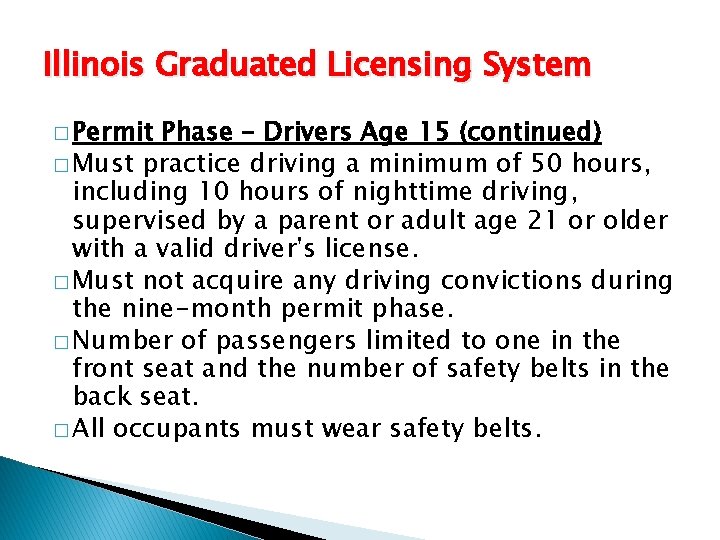 Illinois Graduated Licensing System

□ Permit Phase – Drivers Age 15 (continued)

□ Must practice driving a minimum of 50 hours, including 10 hours of nighttime driving, supervised by a parent or adult age 21 or older with a valid driver's license.

□ Must not acquire any driving convictions during the nine-month permit phase.

□ Number of passengers limited to one in the front seat and the number of safety belts in the back seat.

□ All occupants must wear safety belts.